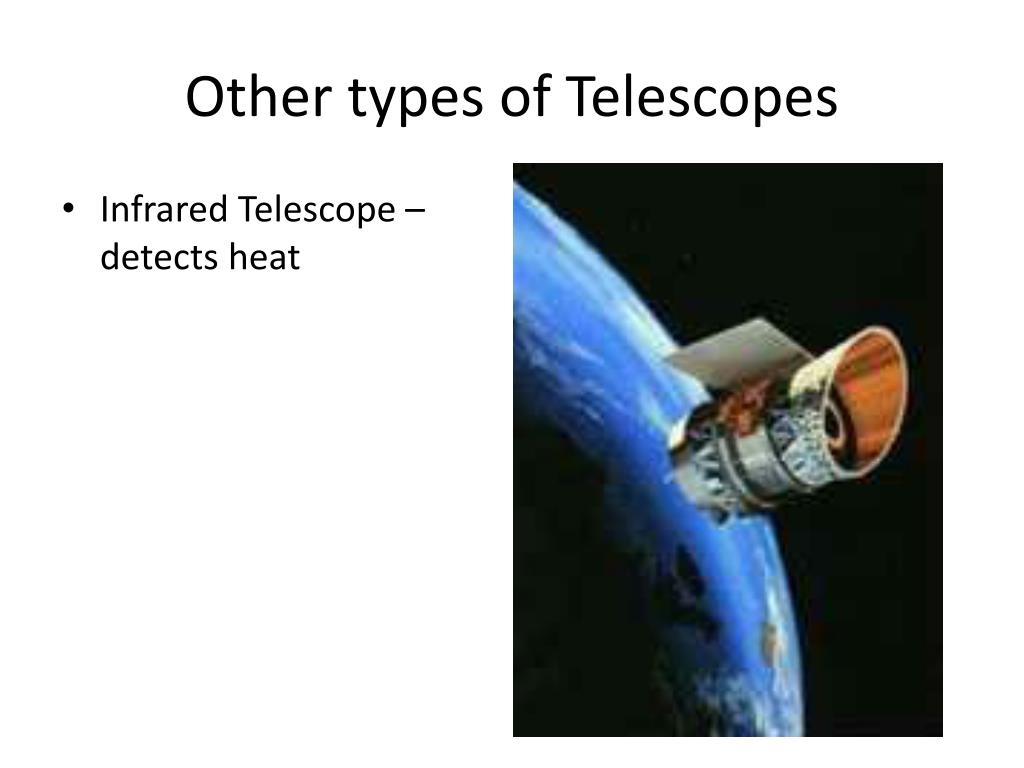 Other types of Telescopes

• Infrared Telescope – detects heat